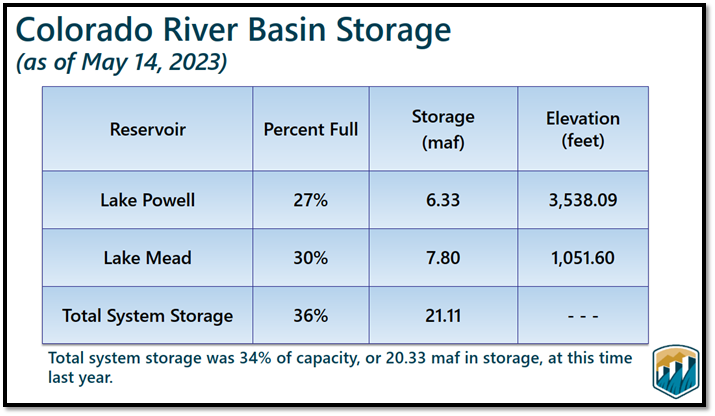 Colorado River Basin Storage
(as of May 14, 2023)

| Reservoir | Percent Full | Storage (maf) | Elevation (feet) |
|---|---|---|---|
| Lake Powell | 27% | 6.33 | 3,538.09 |
| Lake Mead | 30% | 7.80 | 1,051.60 |
| Total System Storage | 36% | 21.11 | - - - |

Total system storage was 34% of capacity, or 20.33 maf in storage, at this time last year.